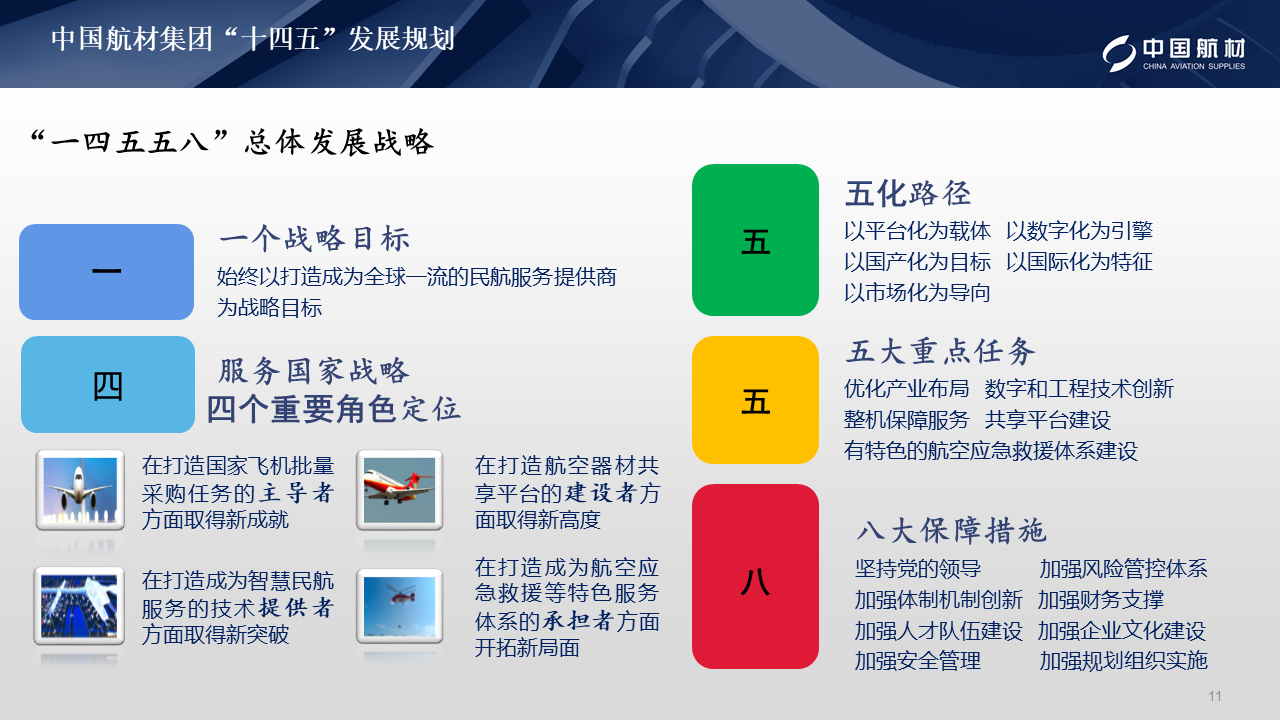 中国航材集团“十四五”发展规划

中国航材
CHINA AVIATION SUPPLIES

“一四五五八”总体发展战略

一

一个战略目标
始终以打造成为全球一流的民航服务提供商为战略目标

四

服务国家战略
四个重要角色定位

在打造国家飞机批量采购任务的主导者方面取得新成就

在打造航空器材共享平台的建设者方面取得新高度

在打造成为智慧民航服务的技术提供者方面取得新突破

在打造成为航空应急救援等特色服务体系的承担者方面开拓新局面

五

五化路径
以平台化为载体 以数字化为引擎
以国产化为目标 以国际化为特征
以市场化为导向

五

五大重点任务
优化产业布局 数字和工程技术创新
整机保障服务 共享平台建设
有特色的航空应急救援体系建设

八

八大保障措施
坚持党的领导 加强风险管控体系
加强体制机制创新 加强财务支撑
加强人才队伍建设 加强企业文化建设
加强安全管理 加强规划组织实施

11